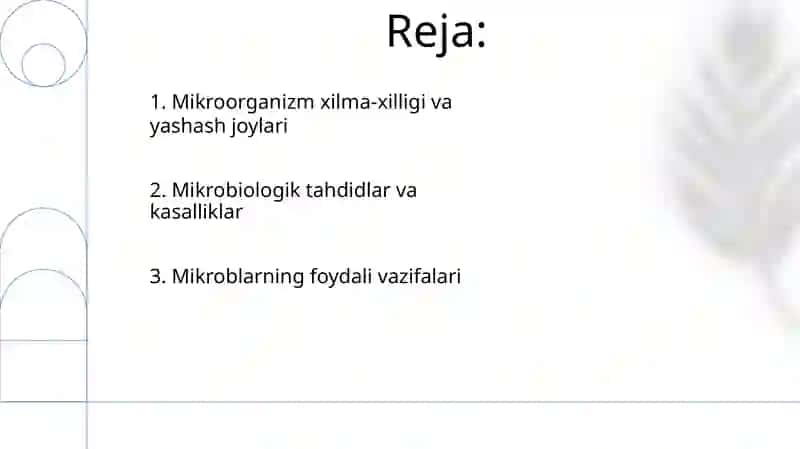 Reja:

1. Mikroorganizm xilma-xilligi va yashash joylari

2. Mikrobiologik tahdidlar va kasalliklar

3. Mikroblarning foydali vazifalari